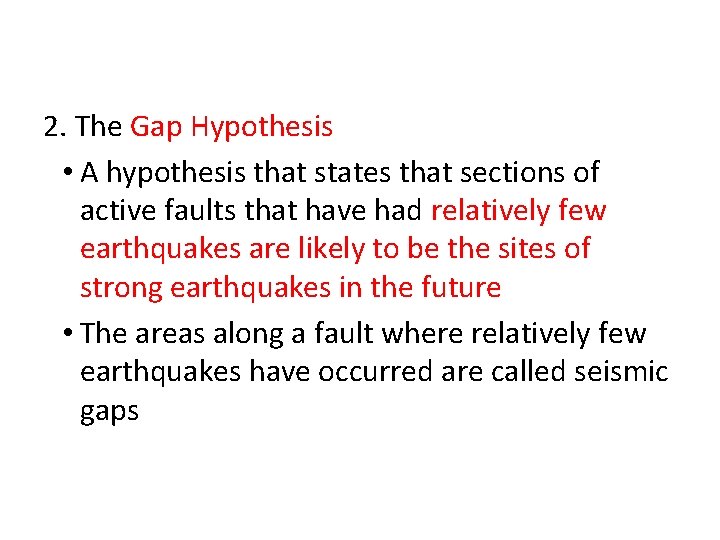 2. The Gap Hypothesis

• A hypothesis that states that sections of active faults that have had relatively few earthquakes are likely to be the sites of strong earthquakes in the future

• The areas along a fault where relatively few earthquakes have occurred are called seismic gaps